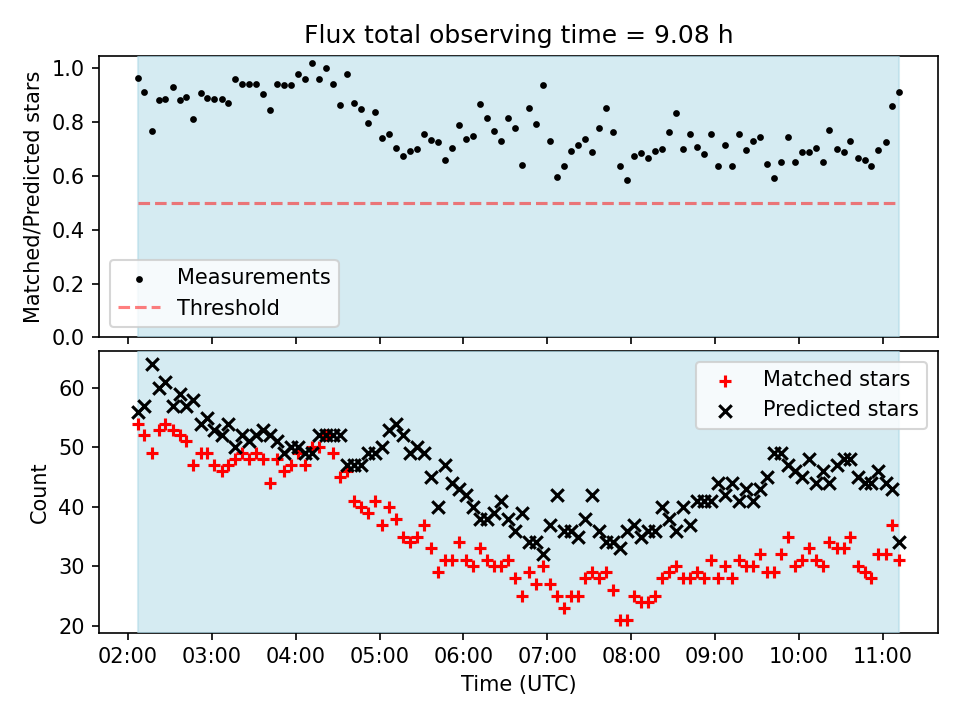 Flux total observing time = 9.08 h

Matched/Predicted stars

1.0
0.8
0.6
0.4
0.2
0.0

Measurements
Threshold

Count

60
50
40
30
20

Matched stars
Predicted stars

02:00 03:00 04:00 05:00 06:00 07:00 08:00 09:00 10:00 11:00

Time (UTC)